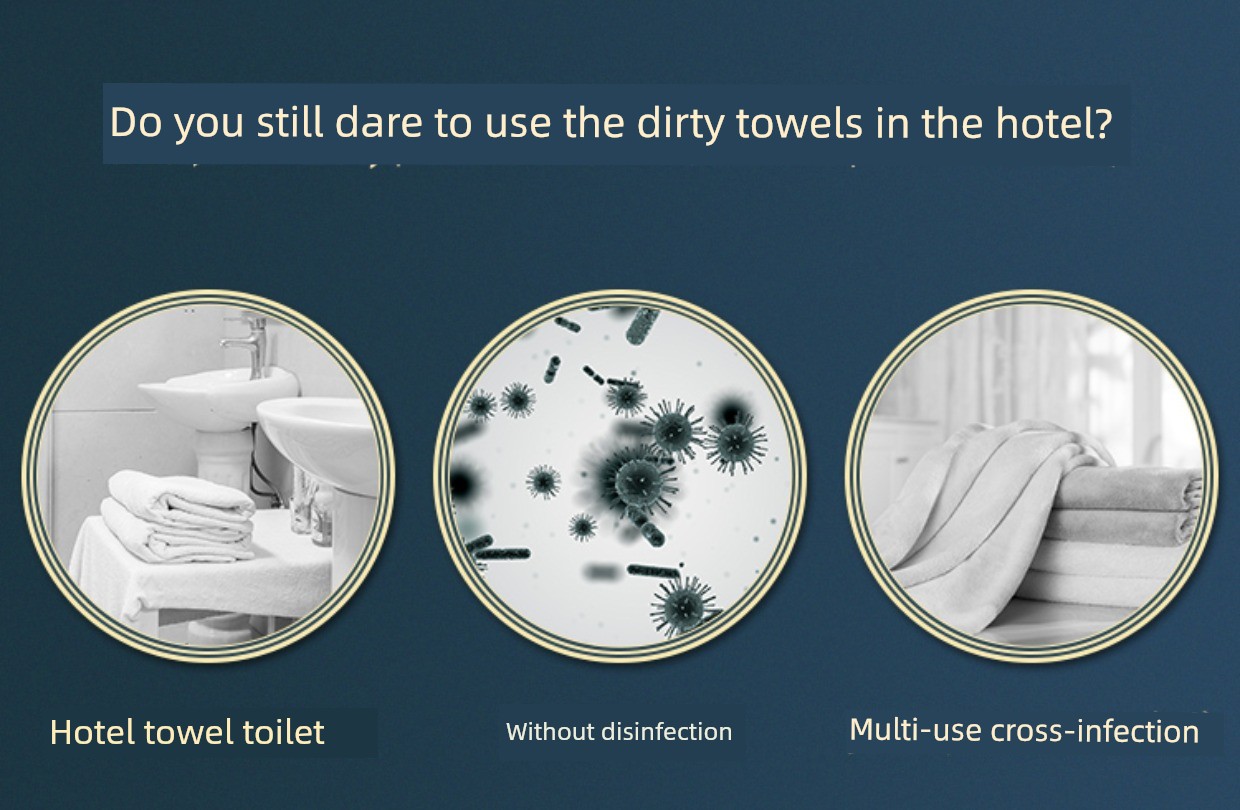 Do you still dare to use the dirty towels in the hotel?

Hotel towel toilet

Without disinfection

Multi-use cross-infection